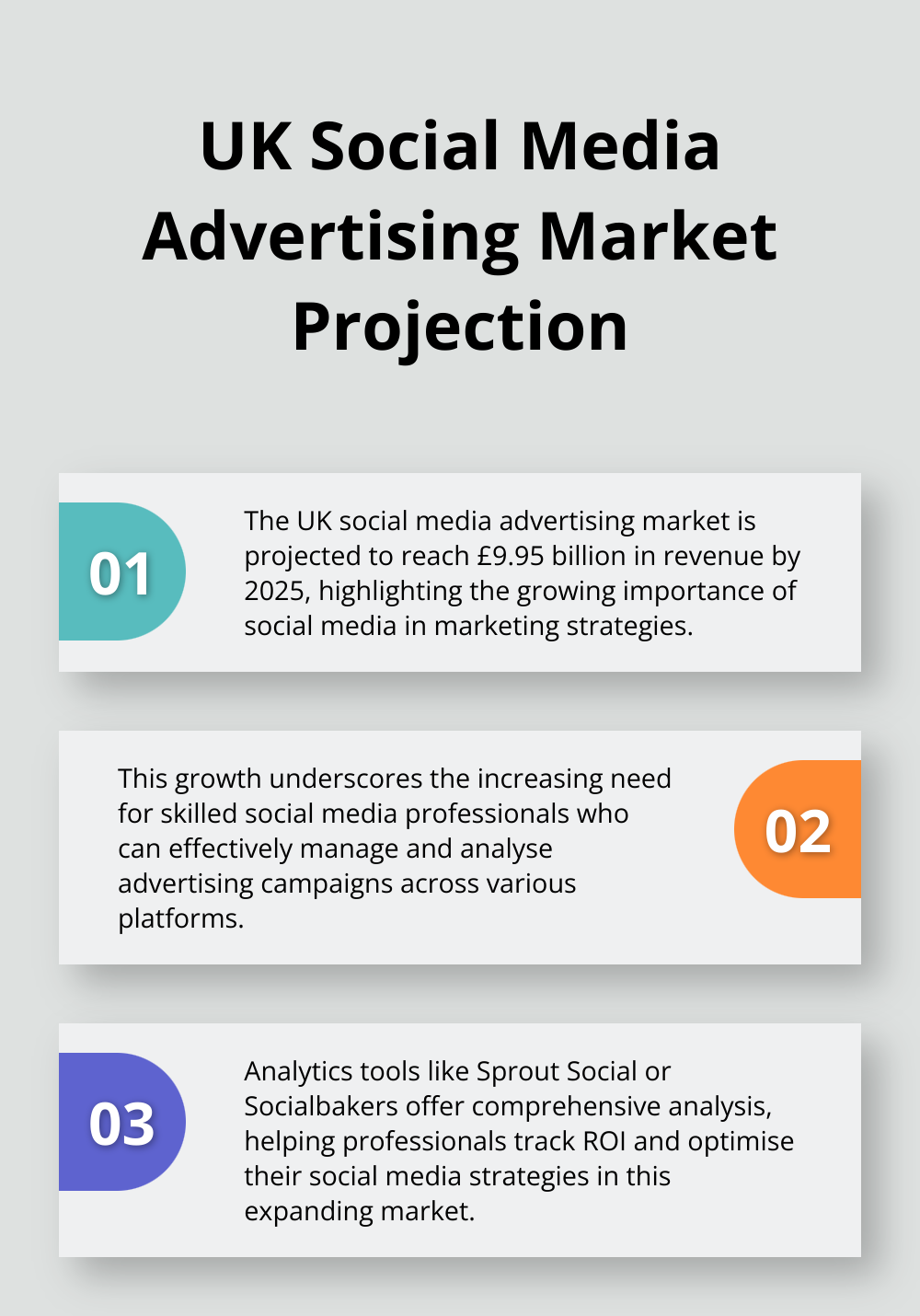 UK Social Media Advertising Market Projection

01

The UK social media advertising market is projected to reach £9.95 billion in revenue by 2025, highlighting the growing importance of social media in marketing strategies.

This growth underscores the increasing need for skilled social media professionals who can effectively manage and analyse advertising campaigns across various platforms.

02

03

Analytics tools like Sprout Social or Socialbakers offer comprehensive analysis, helping professionals track ROI and optimise their social media strategies in this expanding market.